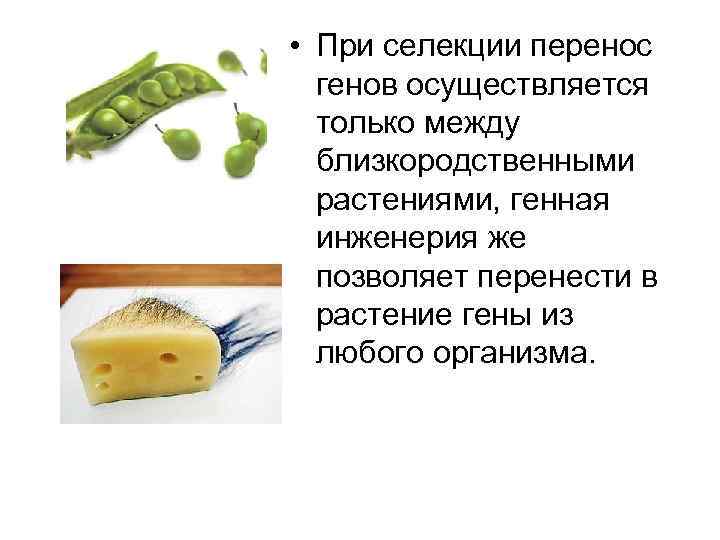 • При селекции перенос генов осуществляется только между близкородственными растениями, генная инженерия же позволяет перенести в растение гены из любого организма.